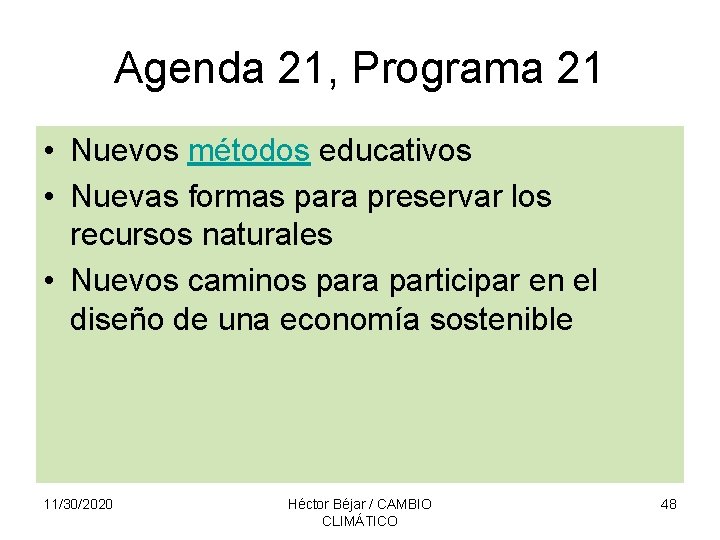 Agenda 21, Programa 21

• Nuevos métodos educativos
• Nuevas formas para preservar los recursos naturales
• Nuevos caminos para participar en el diseño de una economía sostenible

11/30/2020

Héctor Béjar / CAMBIO CLIMÁTICO

48